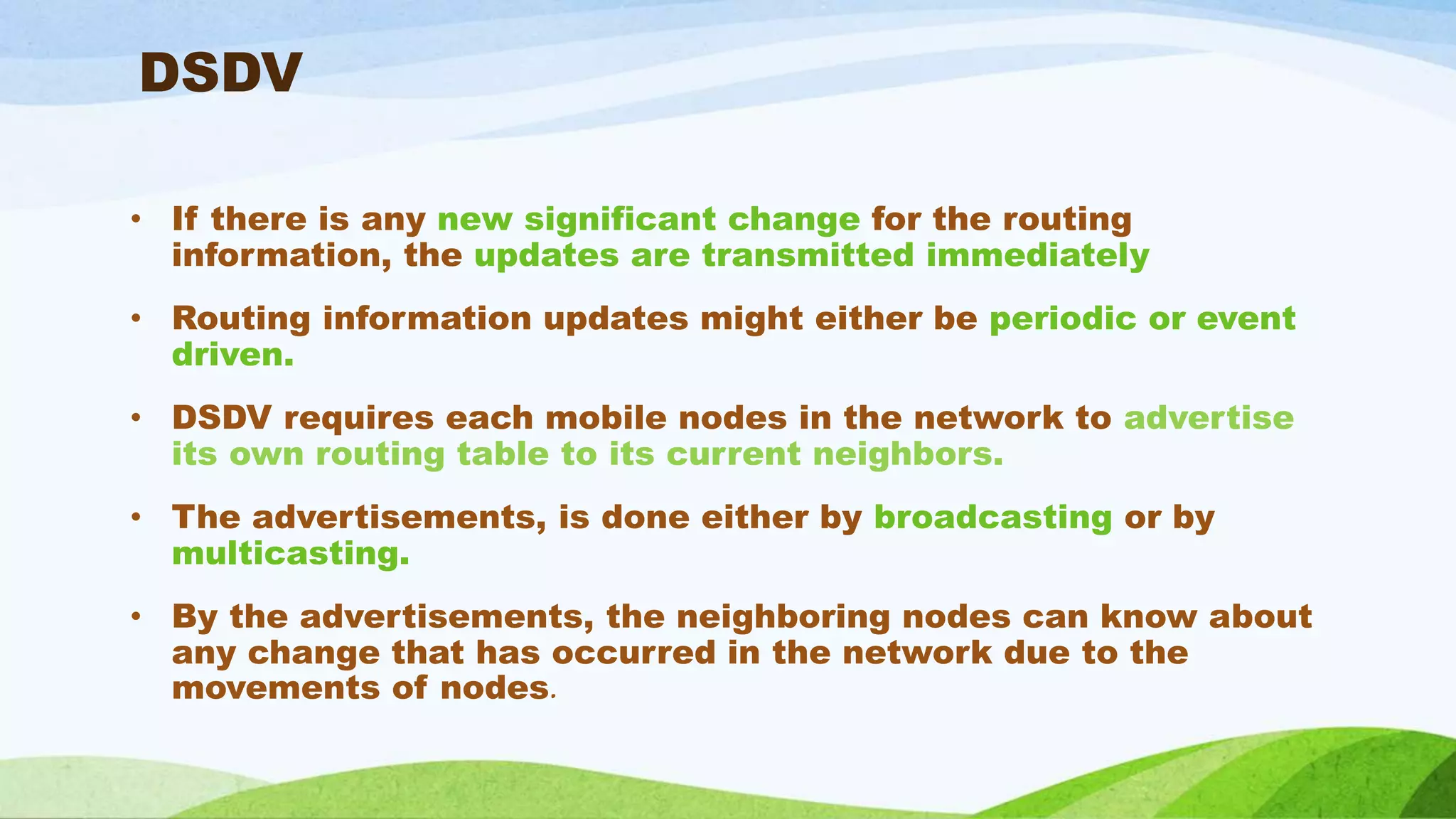 DSDV

• If there is any new significant change for the routing information, the updates are transmitted immediately

• Routing information updates might either be periodic or event driven.

• DSDV requires each mobile nodes in the network to advertise its own routing table to its current neighbors.

• The advertisements, is done either by broadcasting or by multicasting.

• By the advertisements, the neighboring nodes can know about any change that has occurred in the network due to the movements of nodes.